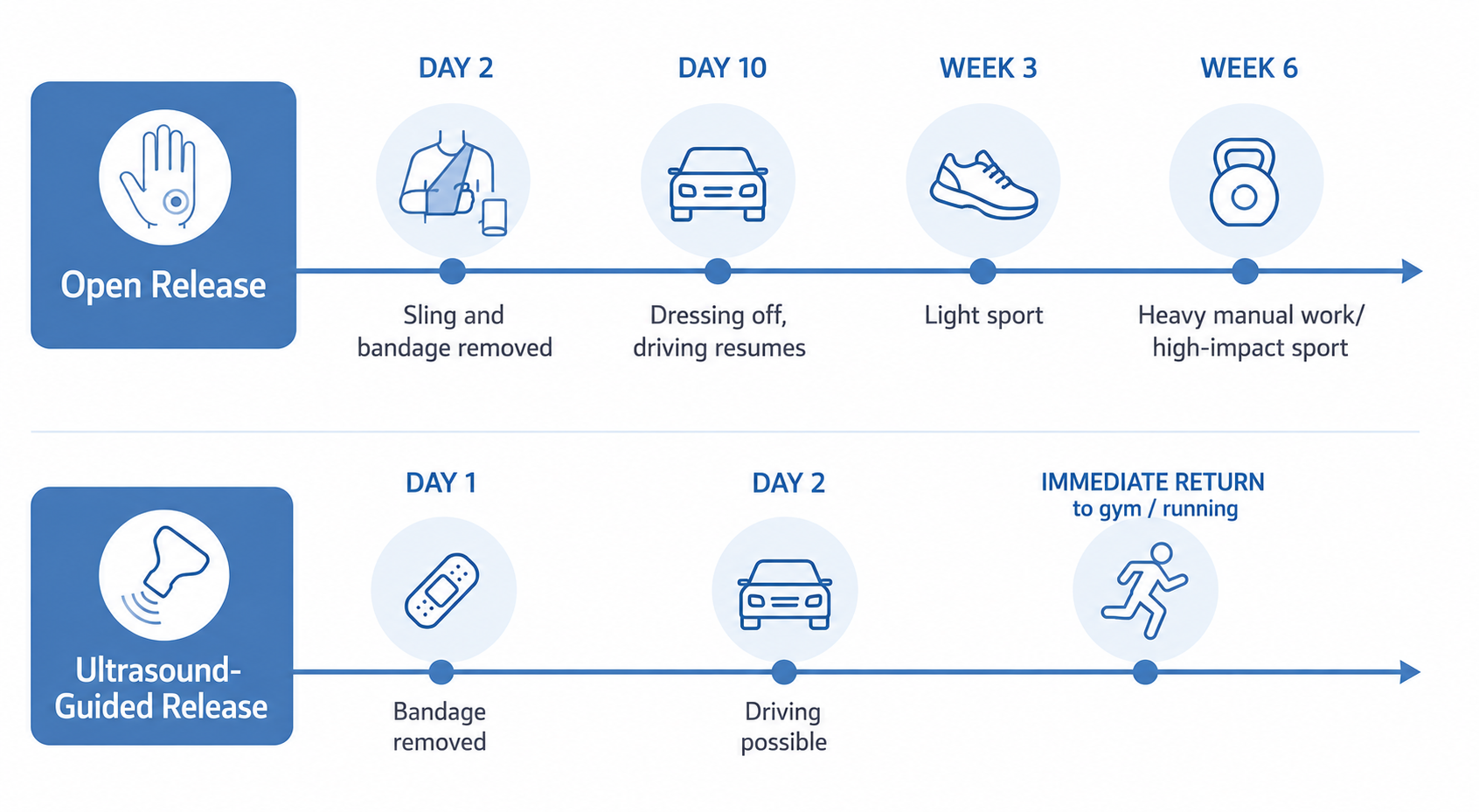 Open Release

DAY 2

Sling and bandage removed

DAY 10

Dressing off, driving resumes

WEEK 3

Light sport

WEEK 6

Heavy manual work/ high-impact sport

Ultrasound-Guided Release

DAY 1

Bandage removed

DAY 2

Driving possible

IMMEDIATE RETURN
to gym / running